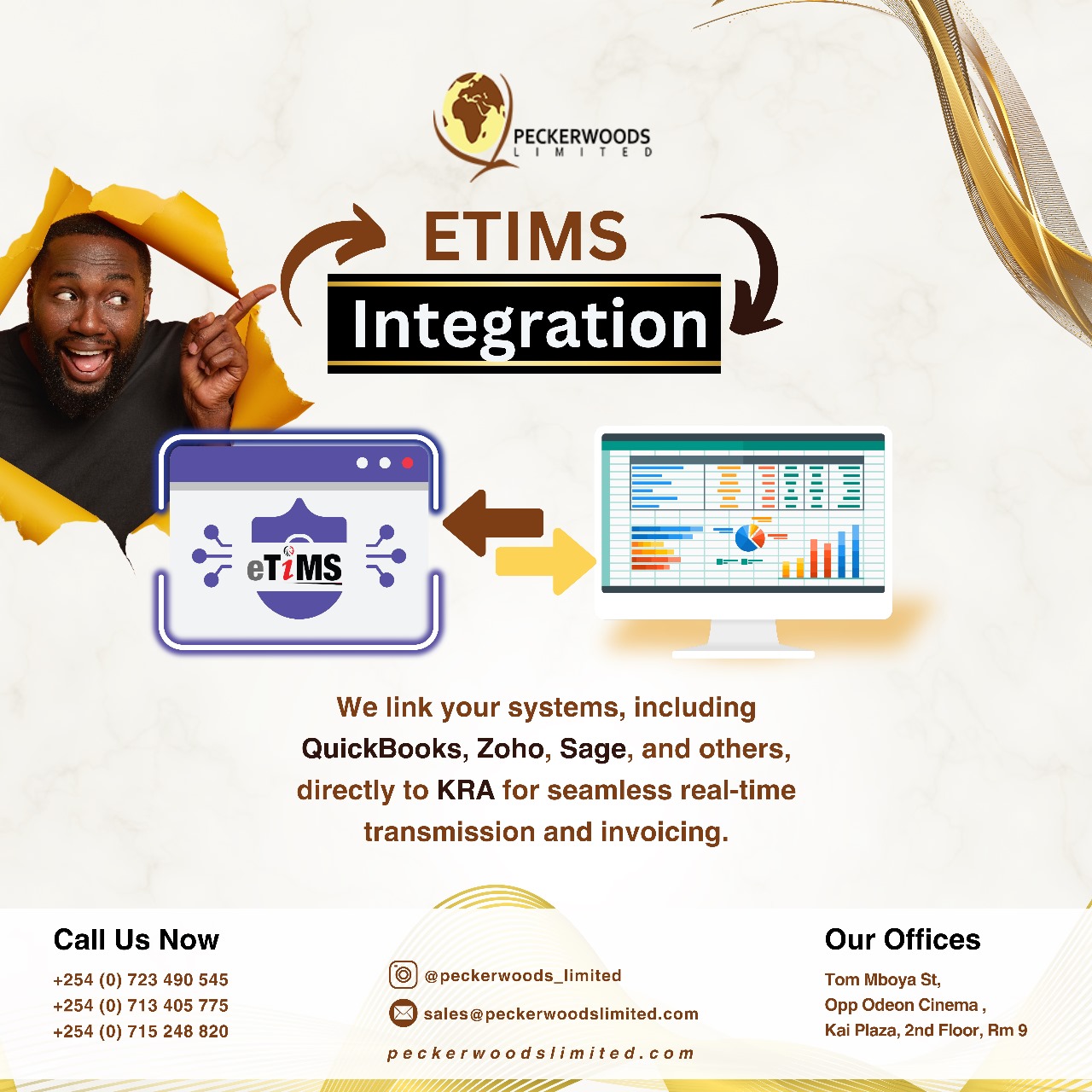 PECKERWOODS
LIMITED

ETIMS
Integration

eTiMS

We link your systems, including QuickBooks, Zoho, Sage, and others, directly to KRA for seamless real-time transmission and invoicing.

Call Us Now
+254 (0) 723 490 545
+254 (0) 713 405 775
+254 (0) 715 248 820

@peckerwoods_limited
sales@peckerwoodslimited.com
peckerwoodslimited.com

Our Offices
Tom Mboya St,
Opp Odeon Cinema ,
Kai Plaza, 2nd Floor, Rm 9